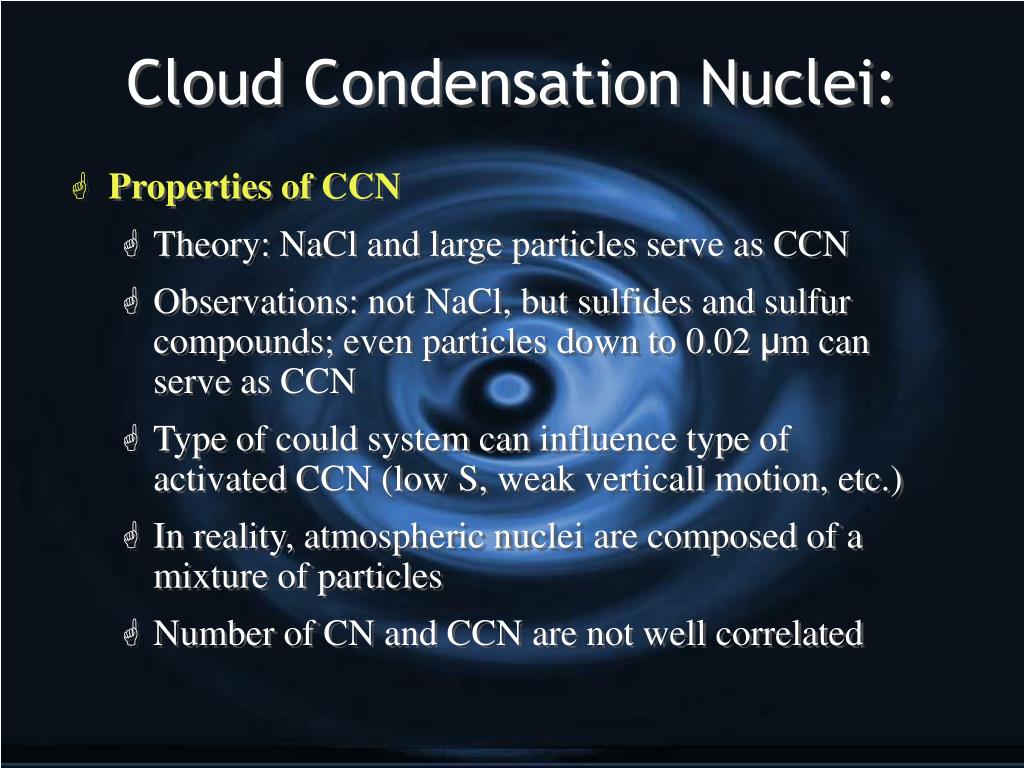 Cloud Condensation Nuclei:

Properties of CCN

Theory: NaCl and large particles serve as CCN

Observations: not NaCl, but sulfides and sulfur compounds; even particles down to 0.02 μm can serve as CCN

Type of could system can influence type of activated CCN (low S, weak verticall motion, etc.)

In reality, atmospheric nuclei are composed of a mixture of particles

Number of CN and CCN are not well correlated